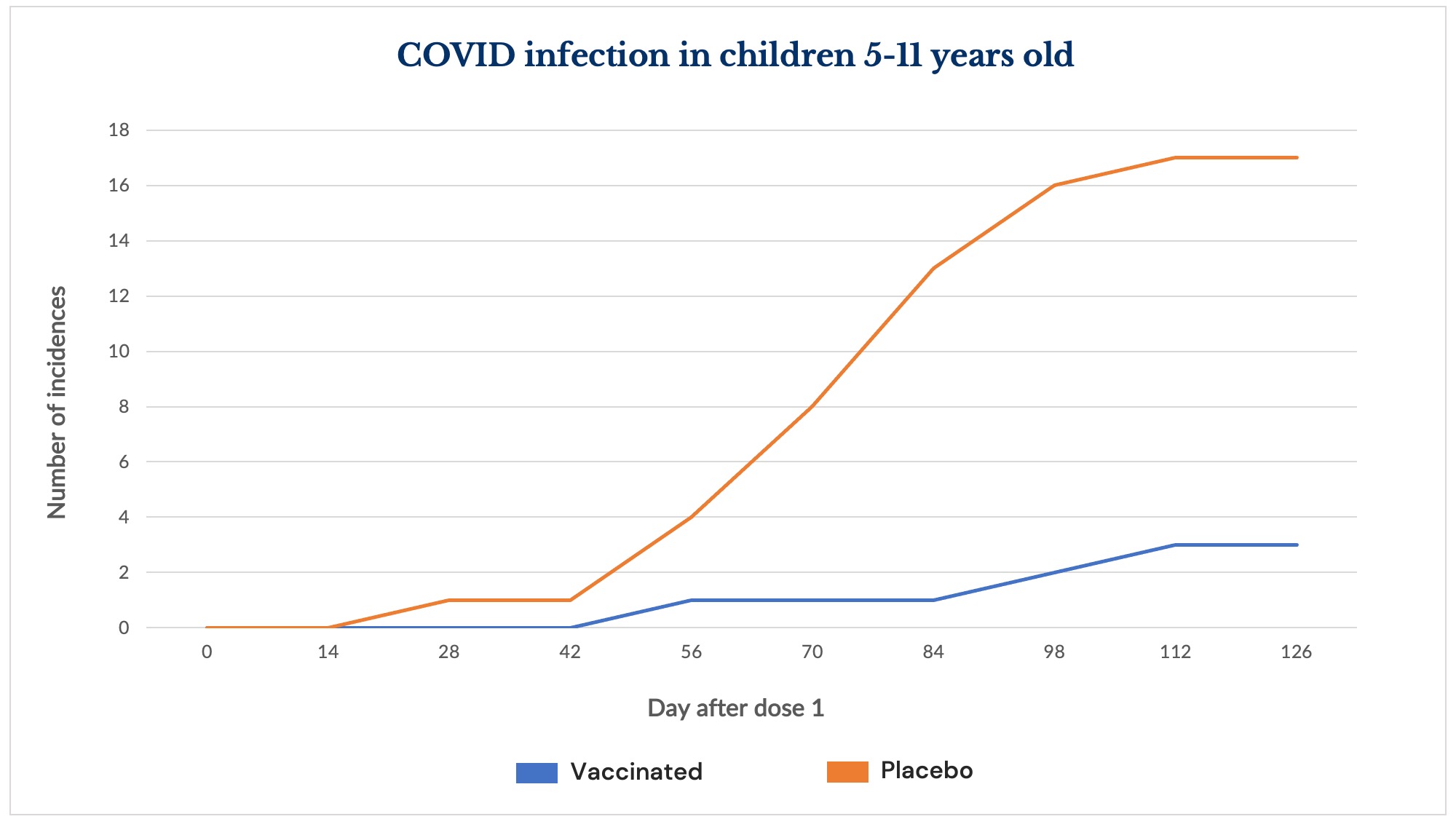 COVID infection in children 5-11 years old

Number of incidences

18
16
14
12
10
8
6
4
2
0

0 14 28 42 56 70 84 98 112 126

Day after dose 1

Vaccinated
Placebo